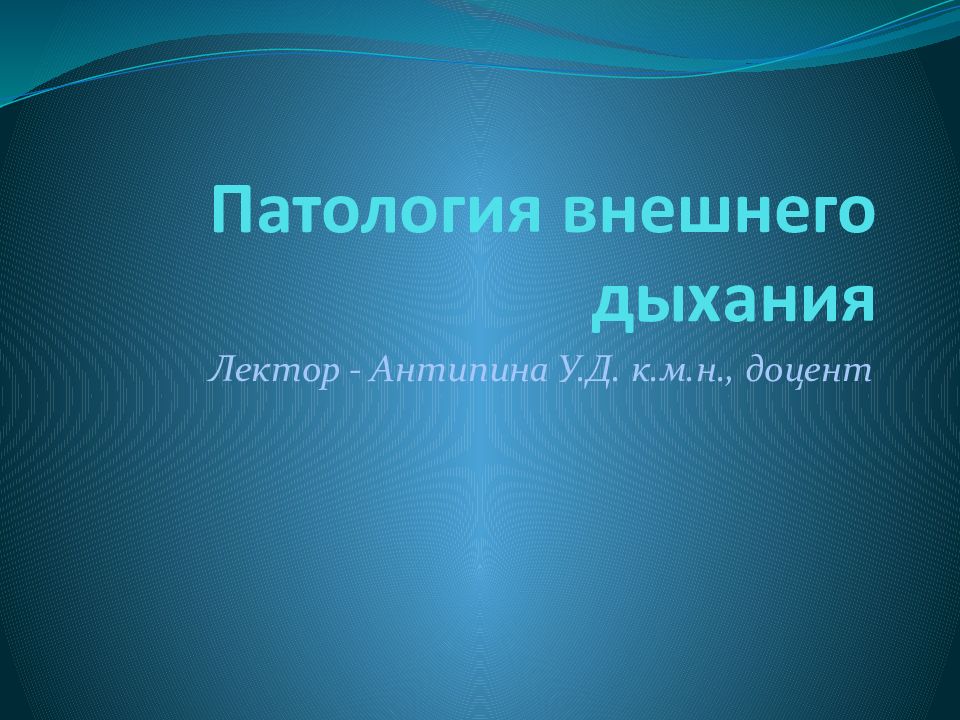 Патология внешнего дыхания

Лектор - Антипина У.Д. к.м.н., доцент